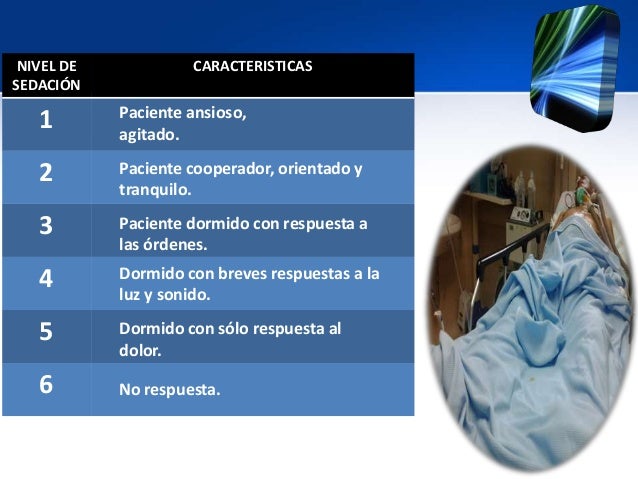 | NIVEL DE SEDACIÓN | CARACTERISTICAS |
|---|---|
| 1 | Paciente ansioso, agitado. |
| 2 | Paciente cooperador, orientado y tranquilo. |
| 3 | Paciente dormido con respuesta a las órdenes. |
| 4 | Dormido con breves respuestas a la luz y sonido. |
| 5 | Dormido con sólo respuesta al dolor. |
| 6 | No respuesta. |